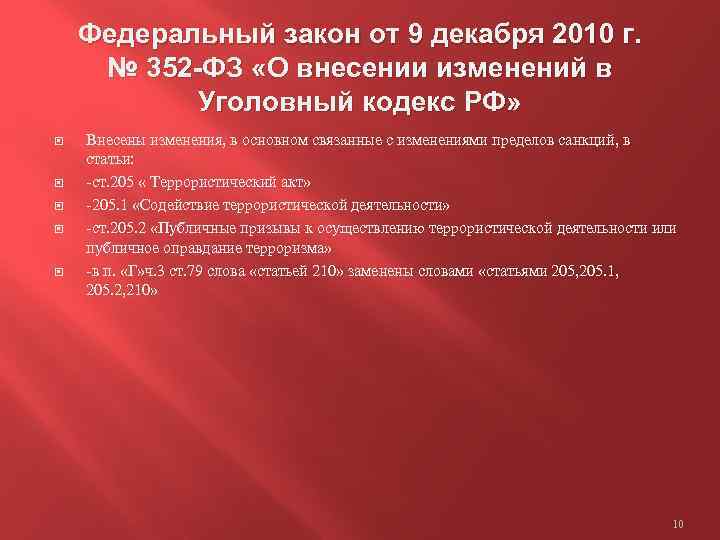 Федеральный закон от 9 декабря 2010 г. № 352-ФЗ «О внесении изменений в Уголовный кодекс РФ»

Внесены изменения, в основном связанные с изменениями пределов санкций, в статьи:

-ст.205 « Террористический акт»

-205.1 «Содействие террористической деятельности»

-ст.205.2 «Публичные призывы к осуществлению террористической деятельности или публичное оправдание терроризма»

-в п. «Г»ч.3 ст.79 слова «статьей 210» заменены словами «статьями 205,205.1, 205.2,210»

10